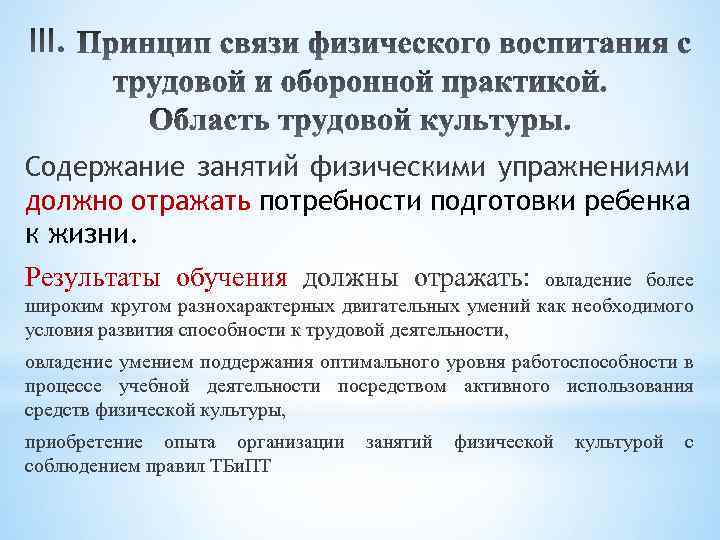 III. Принцип связи физического воспитания с трудовой и оборонной практикой. Область трудовой культуры.

Содержание занятий физическими упражнениями должно отражать потребности подготовки ребенка к жизни.

Результаты обучения должны отражать: овладение более широким кругом разнохарактерных двигательных умений как необходимого условия развития способности к трудовой деятельности,

овладение умением поддержания оптимального уровня работоспособности в процессе учебной деятельности посредством активного использования средств физической культуры,

приобретение опыта организации занятий физической культурой с соблюдением правил ТБиПТ